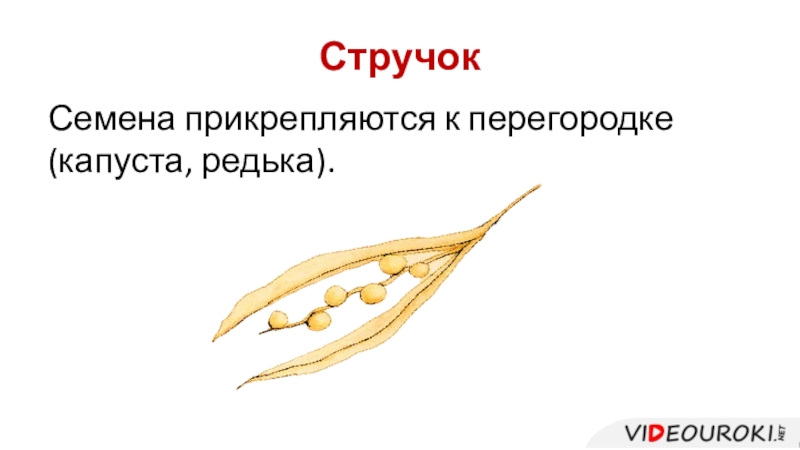 Стручок

Семена прикрепляются к перегородке (капуста, редька).

VIDEOUROKI.NET